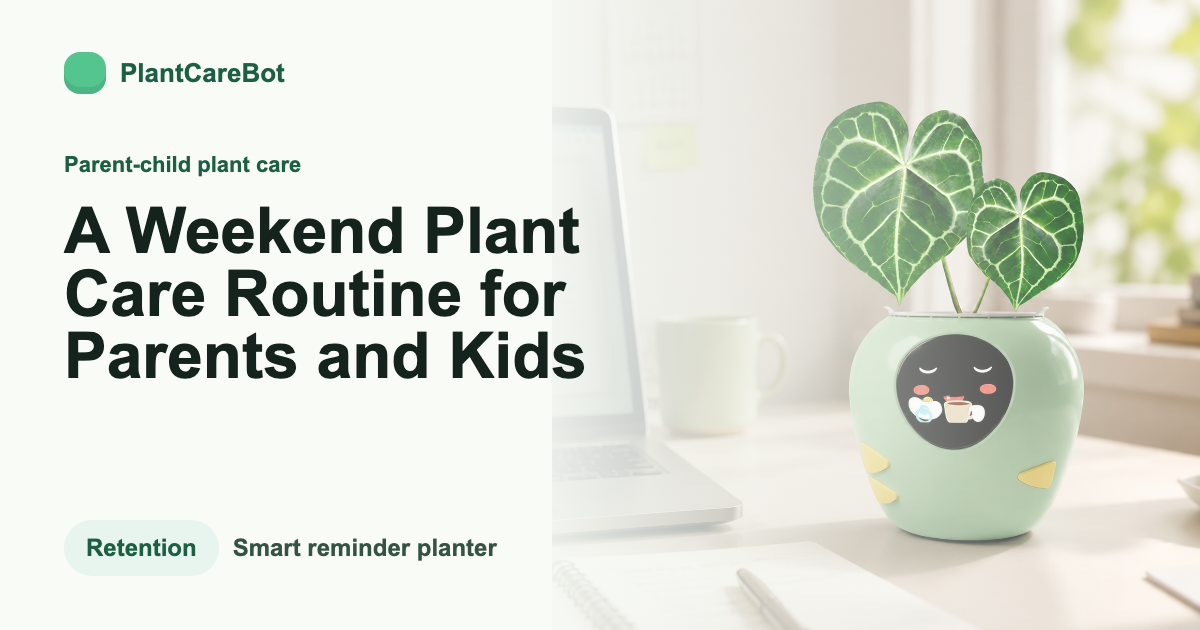 PlantCareBot

Parent-child plant care

A Weekend Plant Care Routine for Parents and Kids

Retention

Smart reminder planter